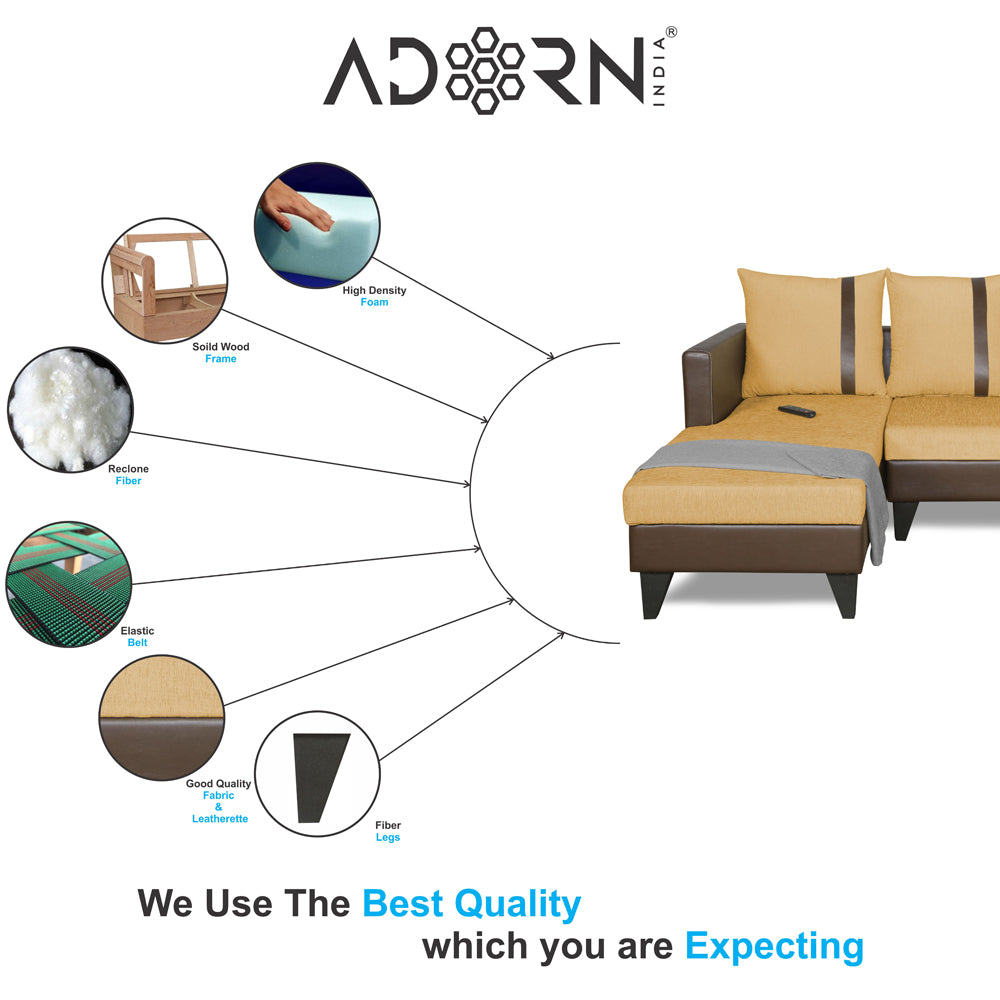 ADORN INDIA®

High Density Foam

Soild Wood Frame

Reclone Fiber

Elastic Belt

Good Quality Fabric & Leatherette

Fiber Legs

We Use The Best Quality which you are Expecting